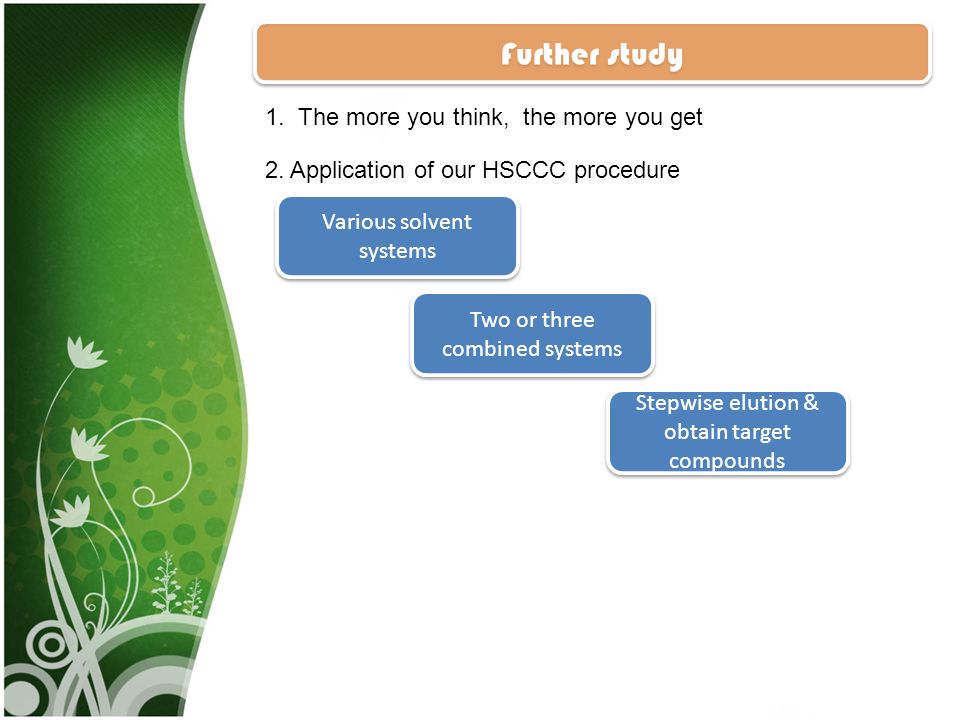 Further study

1. The more you think, the more you get

2. Application of our HSCCC procedure

Various solvent systems

Two or three combined systems

Stepwise elution & obtain target compounds